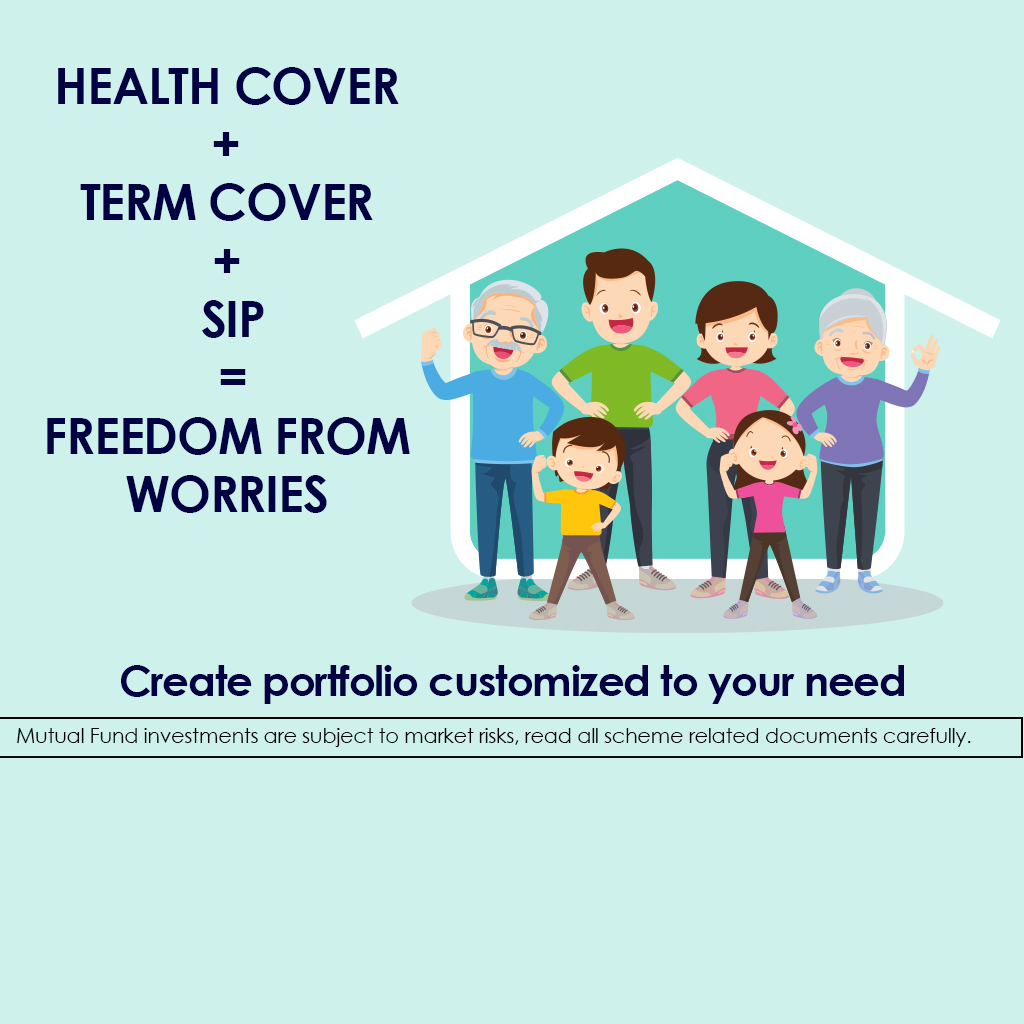 HEALTH COVER
+
TERM COVER
+
SIP
=
FREEDOM FROM WORRIES

Create portfolio customized to your need

Mutual Fund investments are subject to market risks, read all scheme related documents carefully.